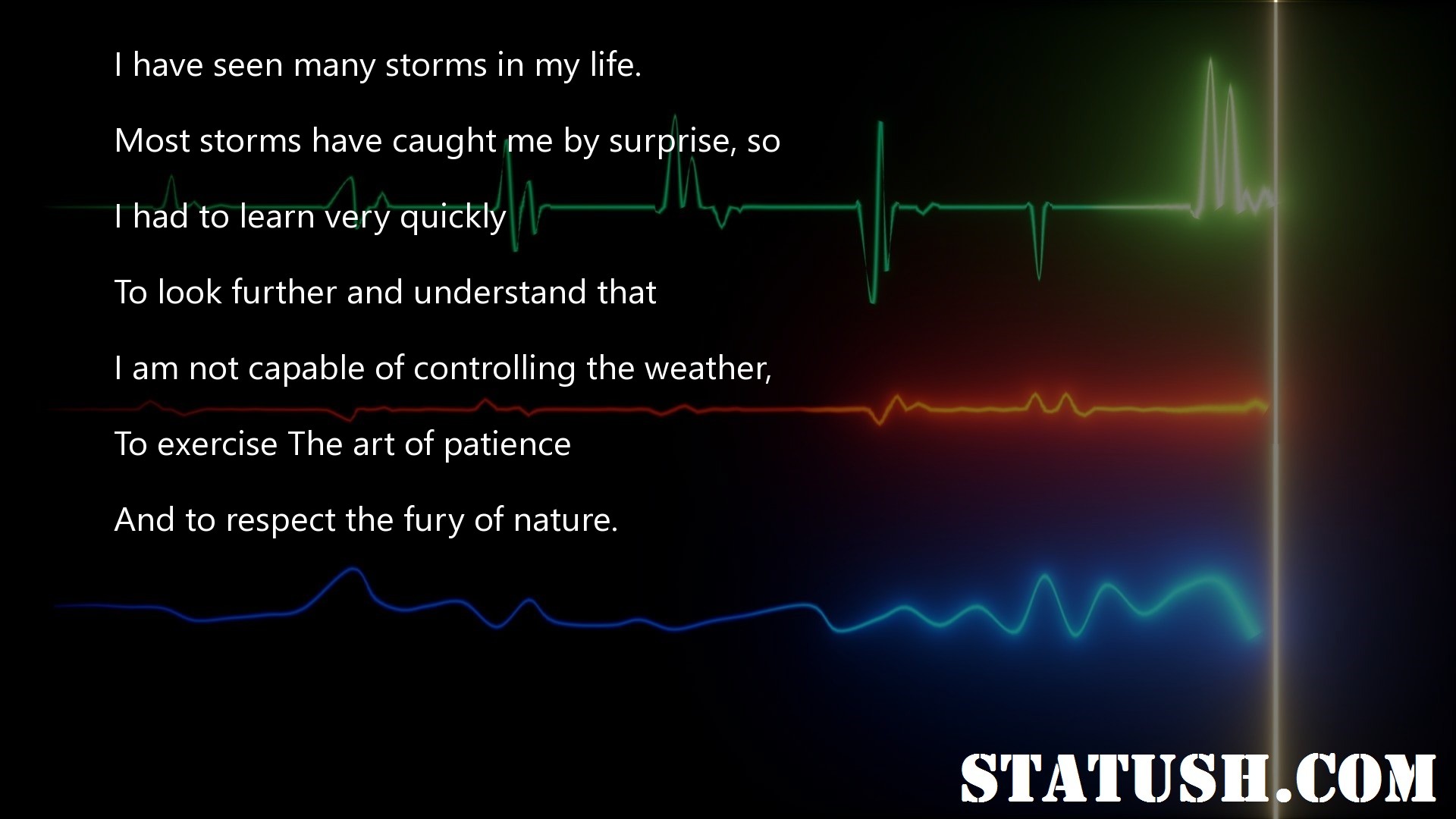 I have seen many storms in my life.

Most storms have caught me by surprise, so

I had to learn very quickly

To look further and understand that

I am not capable of controlling the weather,

To exercise The art of patience

And to respect the fury of nature.

STATUSH.COM